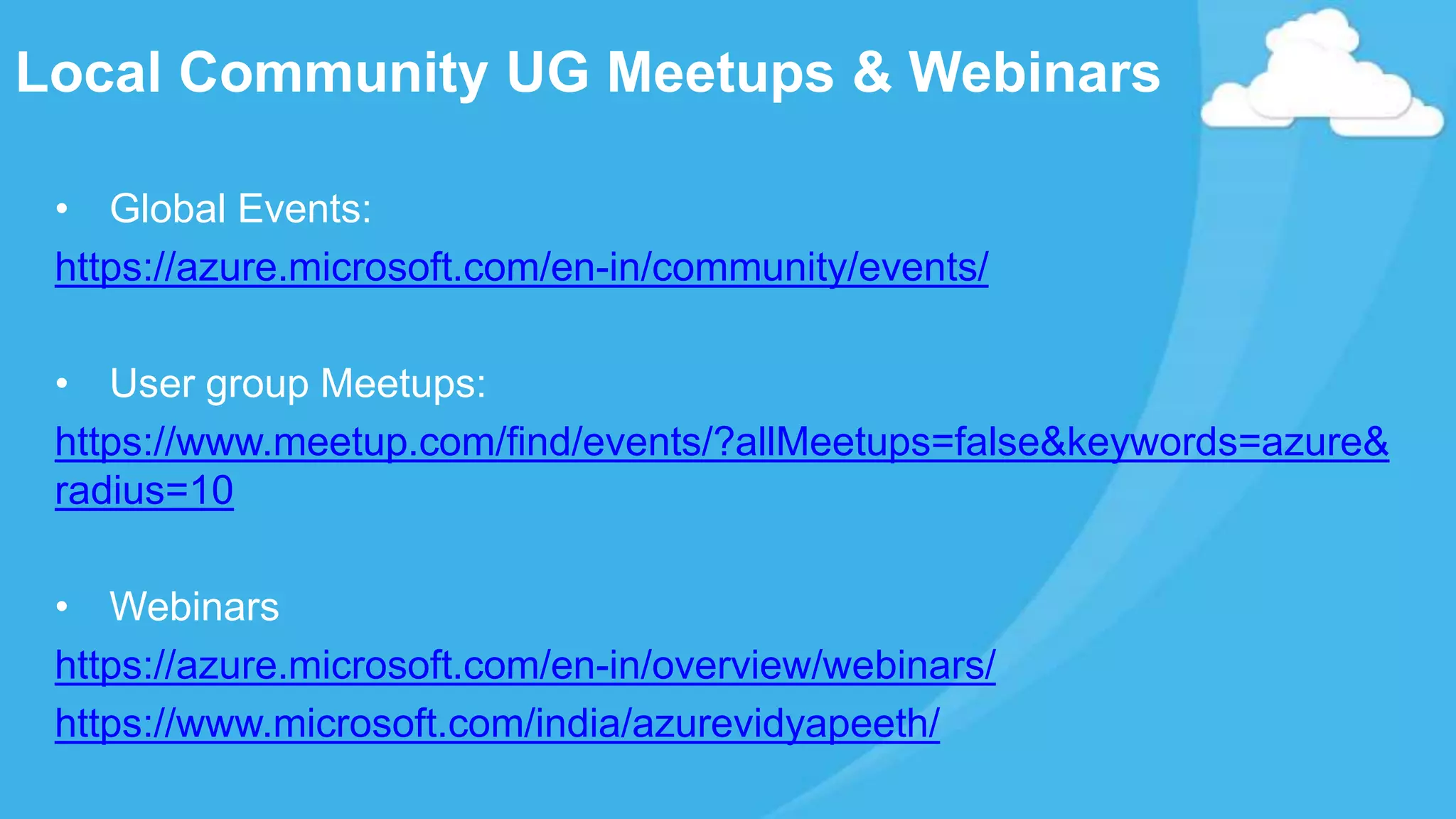 Local Community UG Meetups & Webinars

• Global Events:
https://azure.microsoft.com/en-in/community/events/

• User group Meetups:
https://www.meetup.com/find/events/?allMeetups=false&keywords=azure&radius=10

• Webinars
https://azure.microsoft.com/en-in/overview/webinars/
https://www.microsoft.com/india/azurevidyapeeth/